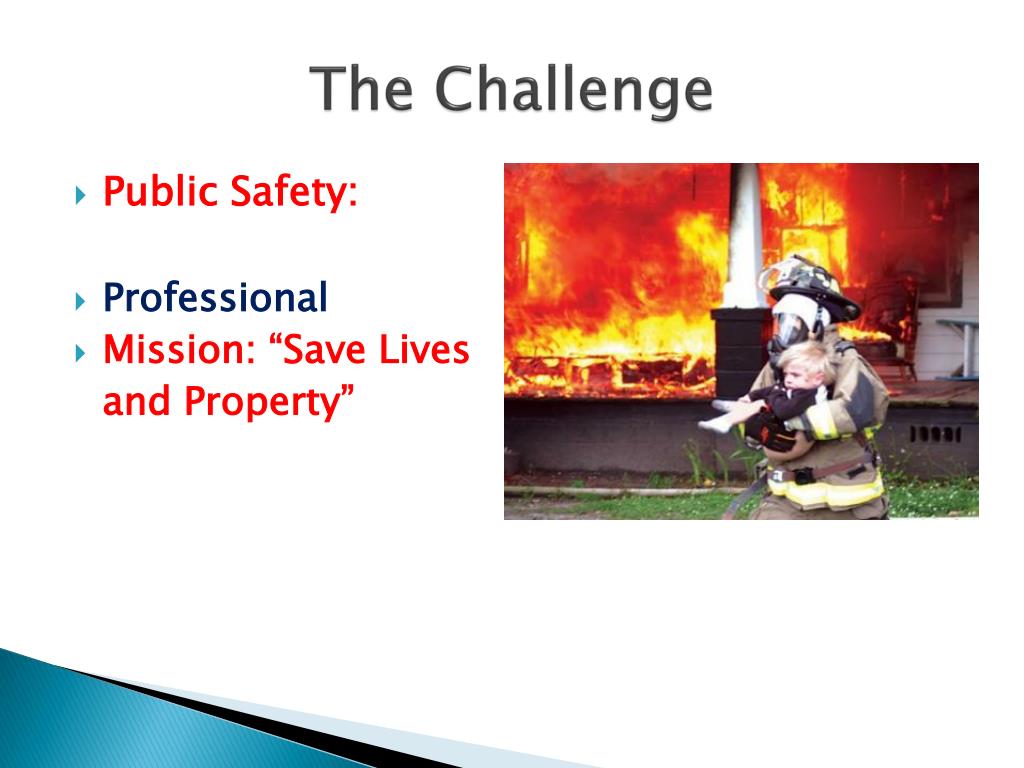 The Challenge

Public Safety:

Professional

Mission: “Save Lives and Property”